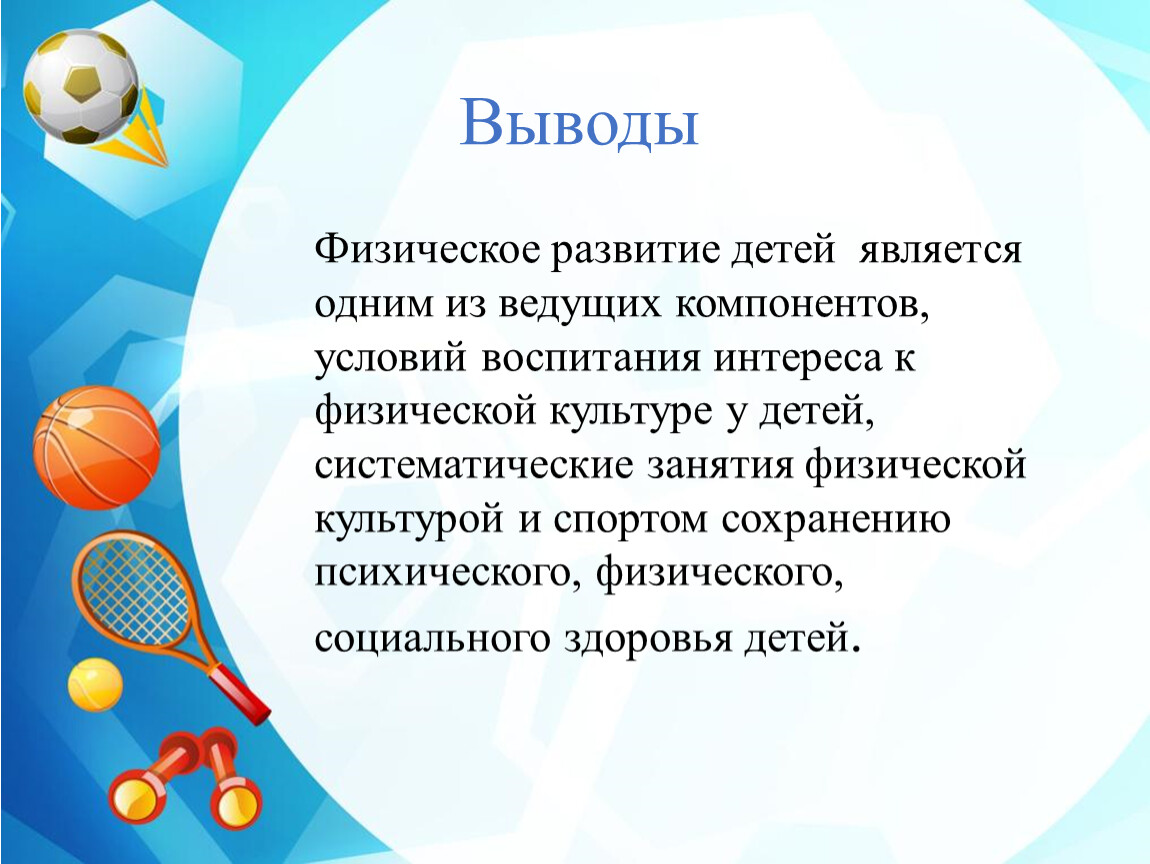 Выводы

Физическое развитие детей является одним из ведущих компонентов, условий воспитания интереса к физической культуре у детей, систематические занятия физической культурой и спортом сохранению психического, физического, социального здоровья детей.